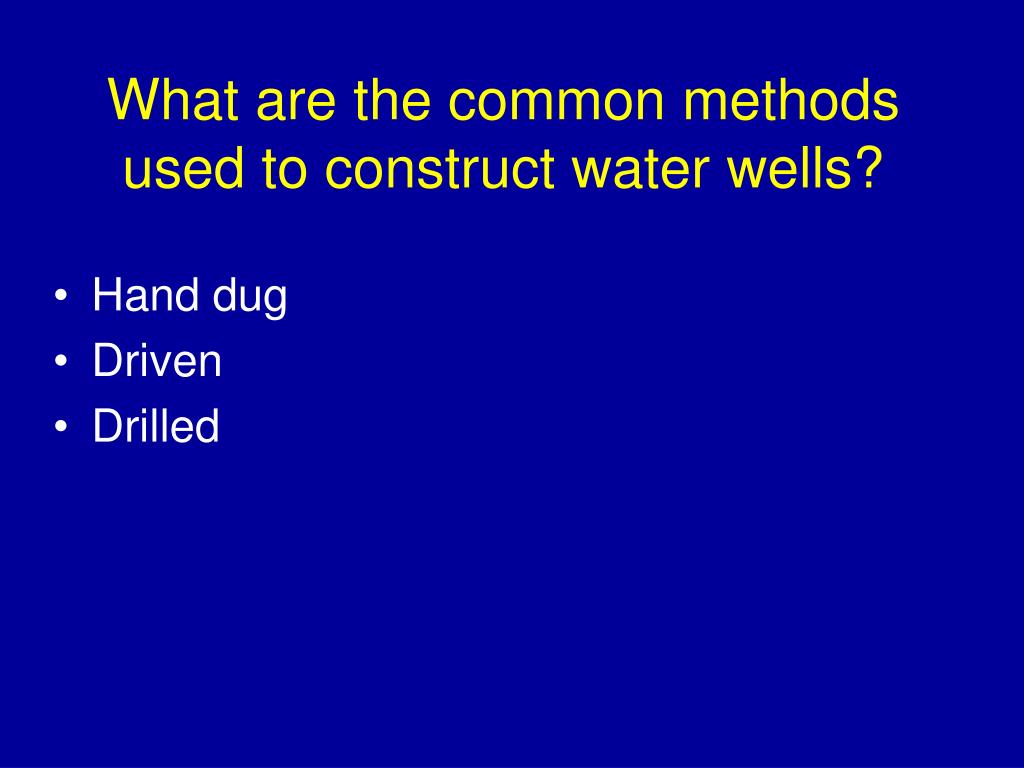 What are the common methods used to construct water wells?

• Hand dug
• Driven
• Drilled